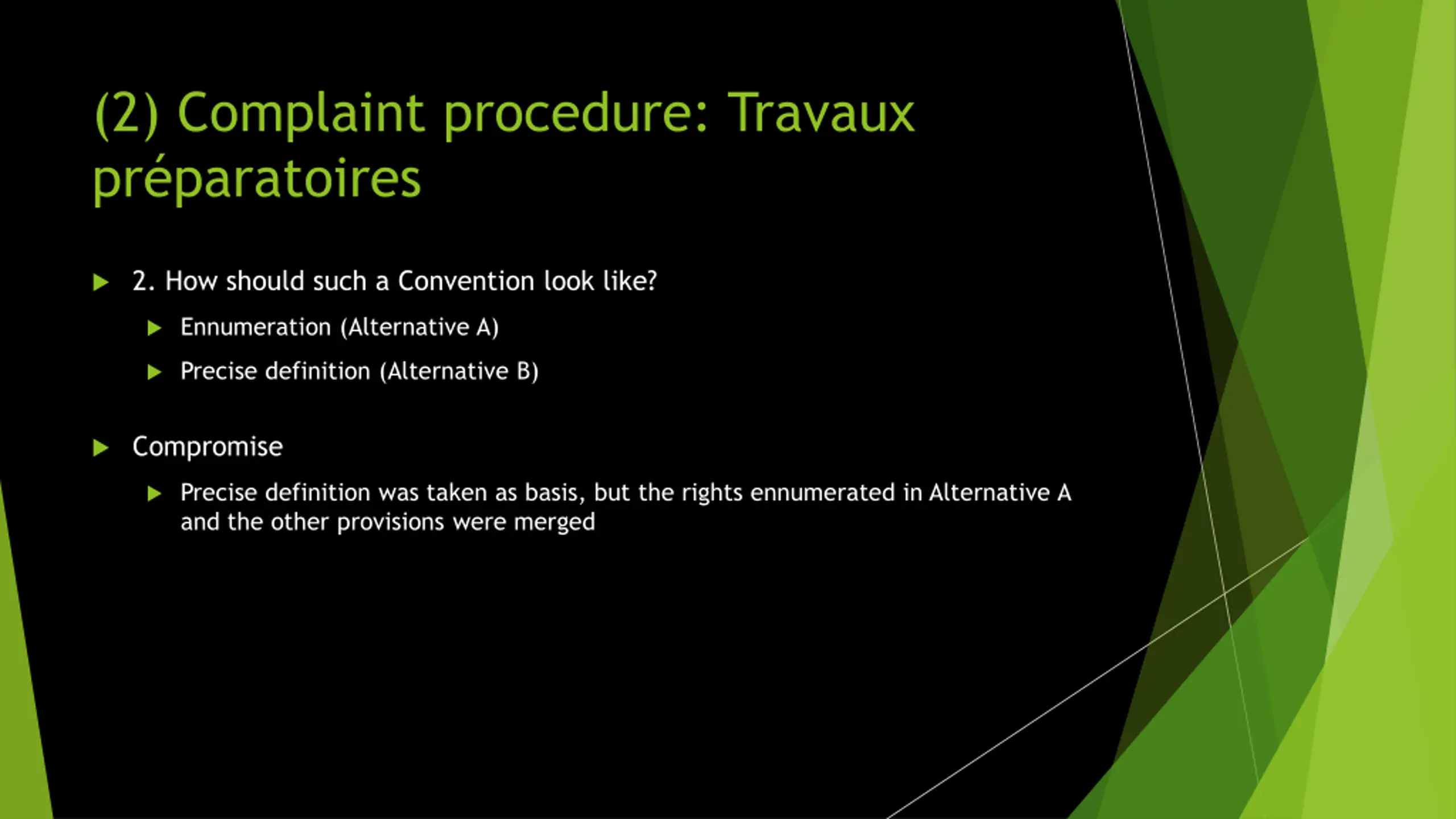 (2) Complaint procedure: Travaux préparatoires

2. How should such a Convention look like?

Ennumeration (Alternative A)

Precise definition (Alternative B)

Compromise

Precise definition was taken as basis, but the rights ennumerated in Alternative A and the other provisions were merged